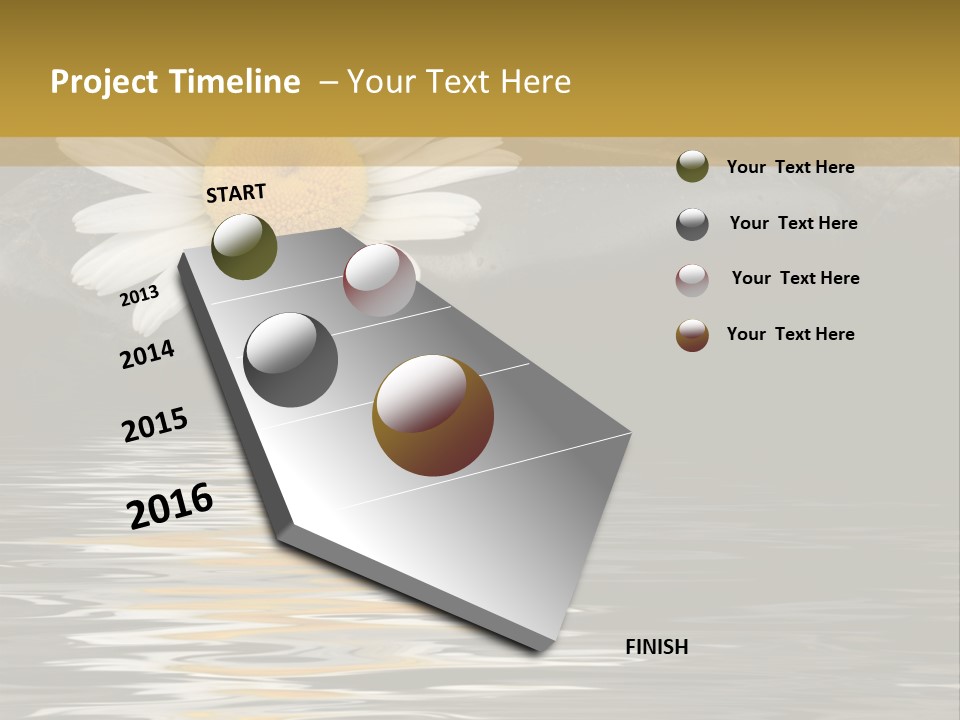 Project Timeline – Your Text Here

START

2013

2014

2015

2016

FINISH

Your Text Here

Your Text Here

Your Text Here

Your Text Here